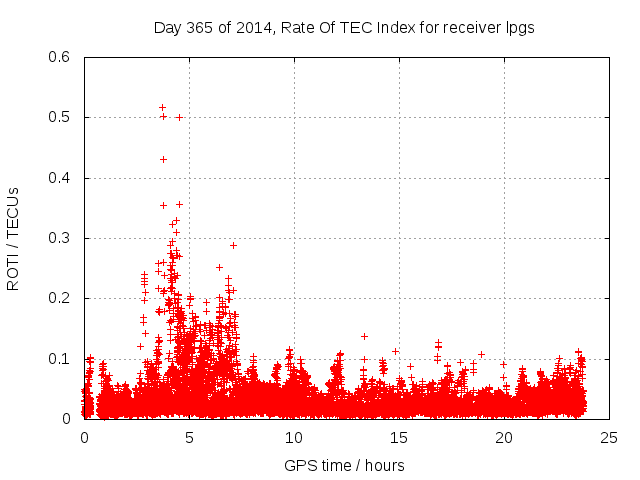 Day 365 of 2014, Rate Of TEC Index for receiver lpgs

ROTI / TECUs

0.6
0.5
0.4
0.3
0.2
0.1
0

0 5 10 15 20 25

GPS time / hours